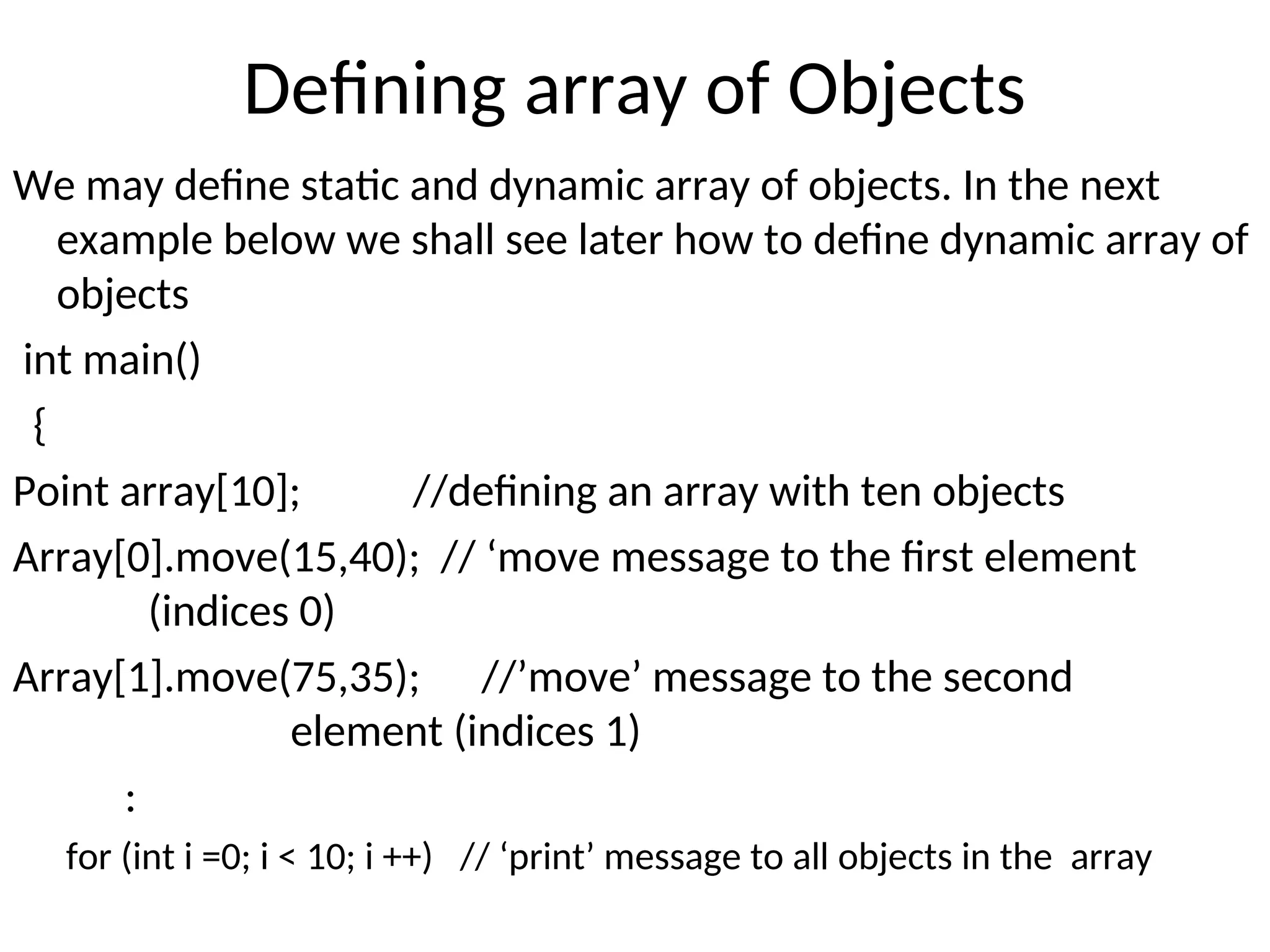 Defining array of Objects

We may define static and dynamic array of objects. In the next example below we shall see later how to define dynamic array of objects

int main()

{

Point array[10]; //defining an array with ten objects

Array[0].move(15,40); // ‘move message to the first element (indices 0)

Array[1].move(75,35); //’move’ message to the second element (indices 1)

:

for (int i =0; i < 10; i ++) // ‘print’ message to all objects in the array